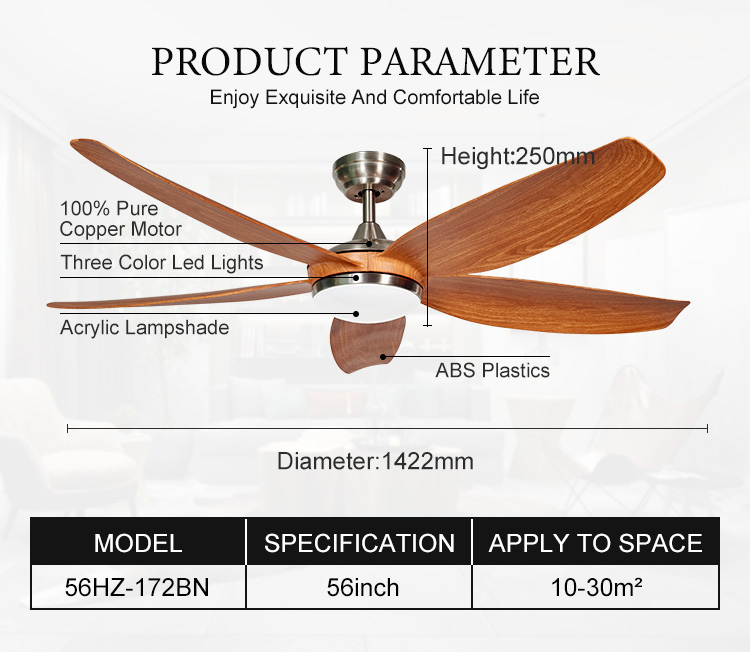 PRODUCT PARAMETER
Enjoy Exquisite And Comfortable Life

Height:250mm

100% Pure Copper Motor

Three Color Led Lights

Acrylic Lampshade

ABS Plastics

Diameter:1422mm

| MODEL | SPECIFICATION | APPLY TO SPACE |
|---|---|---|
| 56HZ-172BN | 56inch | 10-30m² |